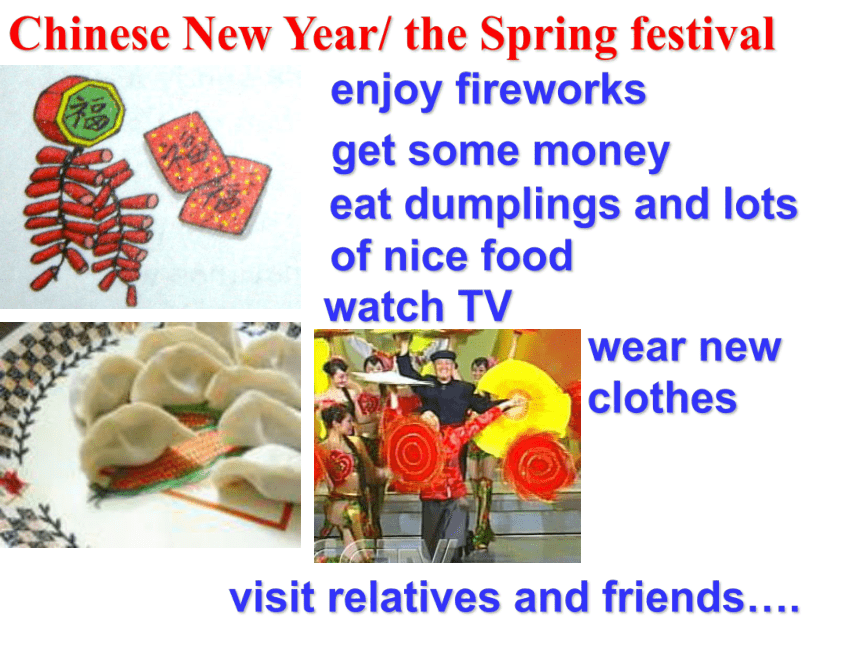 Chinese New Year/ the Spring festival

福

福

福

enjoy fireworks

get some money

eat dumplings and lots of nice food

watch TV

wear new clothes

CCTV

visit relatives and friends….